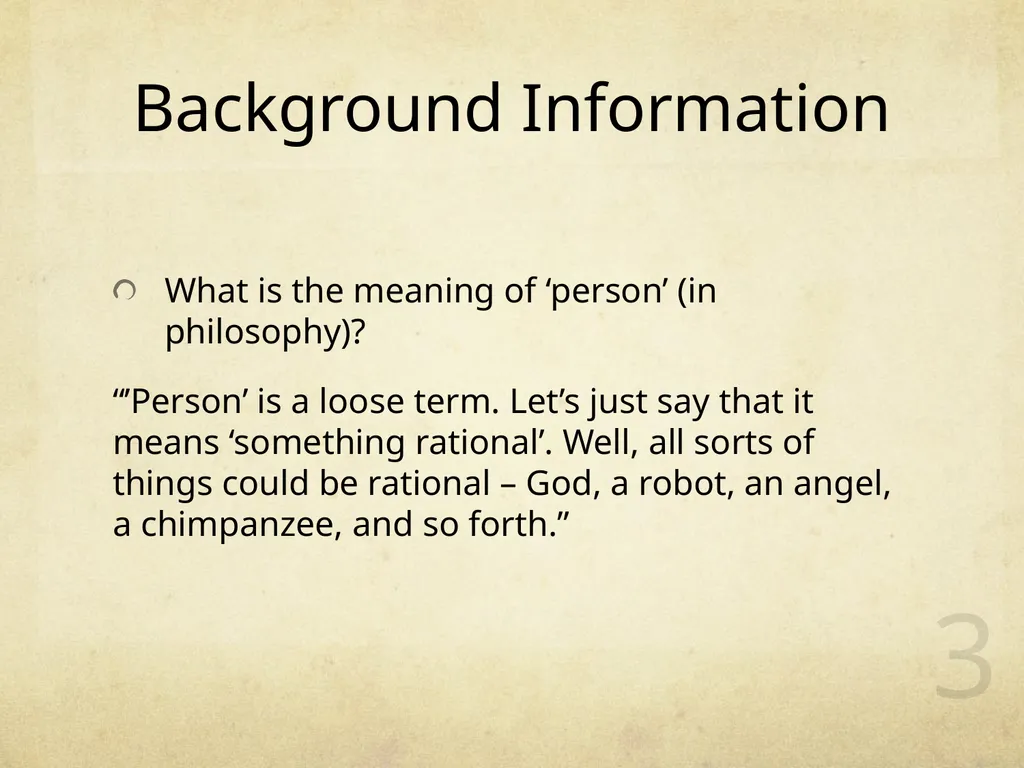 Background Information

What is the meaning of ‘person’ (in philosophy)?

“’Person’ is a loose term. Let’s just say that it means ‘something rational’. Well, all sorts of things could be rational – God, a robot, an angel, a chimpanzee, and so forth.”

3